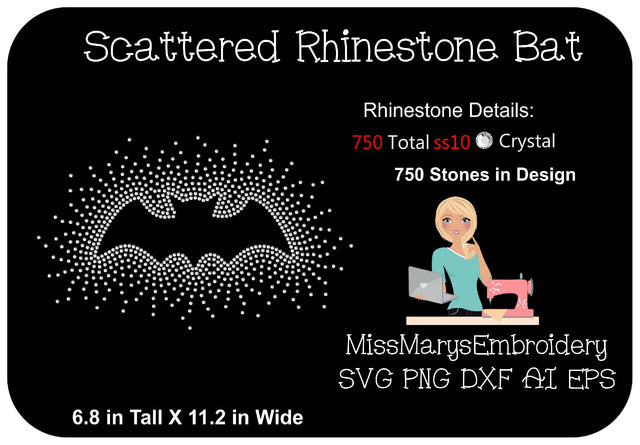 Scattered Rhinestone Bat

Rhinestone Details:

750 Total ss10 Crystal

750 Stones in Design

MissMarysEmbroidery

SVG PNG DXF AI EPS

6.8 in Tall X 11.2 in Wide